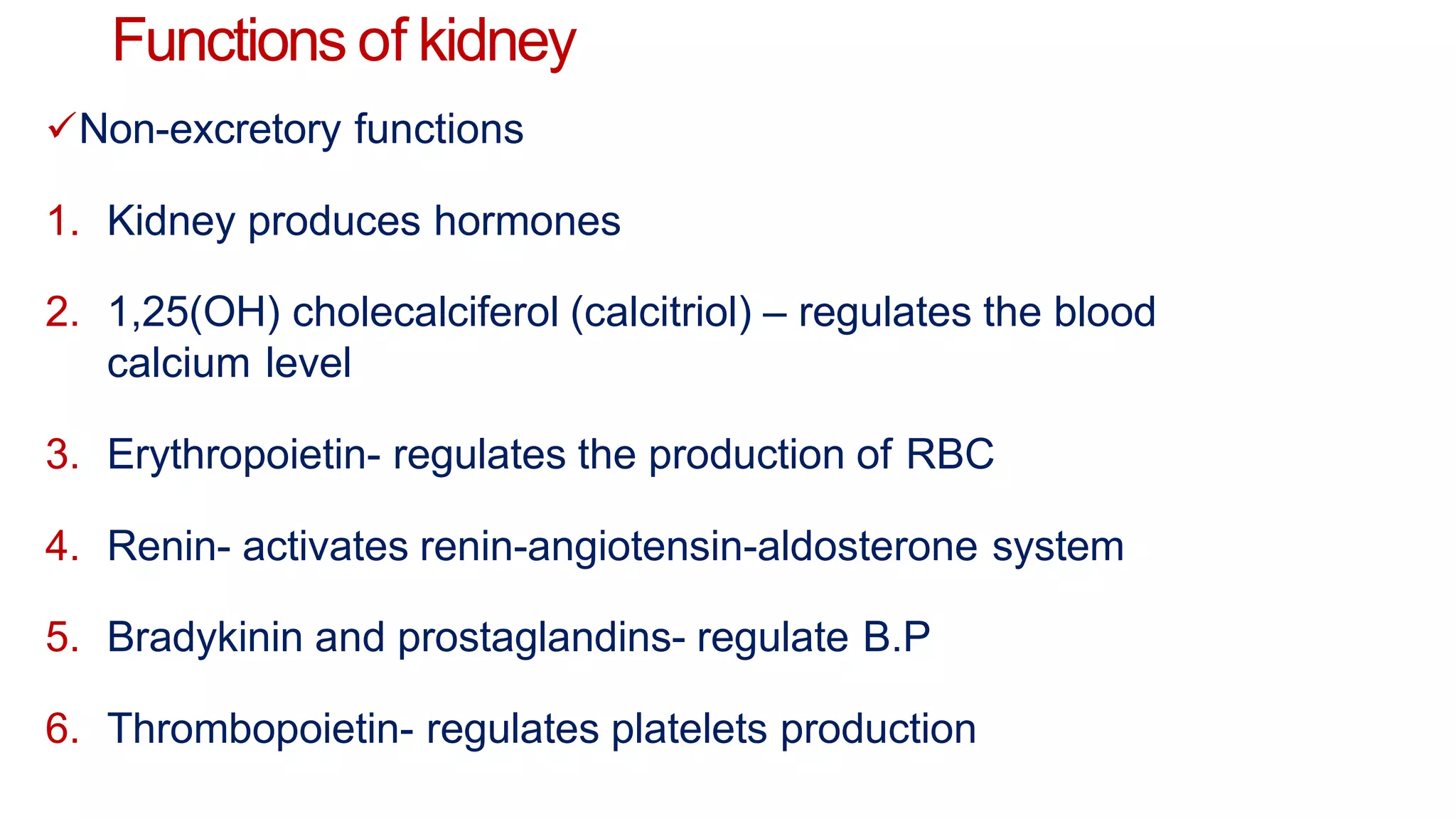 Functions of kidney

✓Non-excretory functions

1. Kidney produces hormones

2. 1,25(OH) cholecalciferol (calcitriol) – regulates the blood calcium level

3. Erythropoietin- regulates the production of RBC

4. Renin- activates renin-angiotensin-aldosterone system

5. Bradykinin and prostaglandins- regulate B.P

6. Thrombopoietin- regulates platelets production